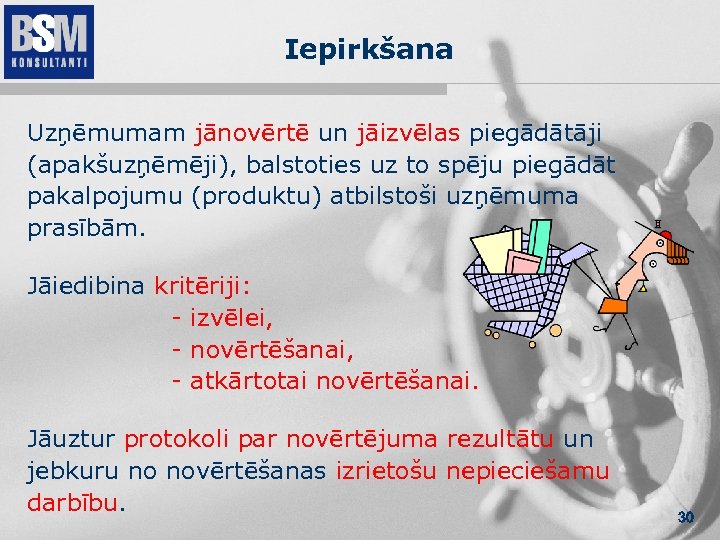 BSM
KONSULTANTI

Iepirkšana

Uzņēmumam jānovērtē un jāizvēlas piegādātāji (apakšuzņēmēji), balstoties uz to spēju piegādāt pakalpojumu (produktu) atbilstoši uzņēmuma prasībām.

Jāiedibina kritēriji:
- izvēlei,
- novērtēšanai,
- atkārtotai novērtēšanai.

Jāuztur protokoli par novērtējuma rezultātu un jebkuru no novērtēšanas izrietošu nepieciešamu darbību.

30